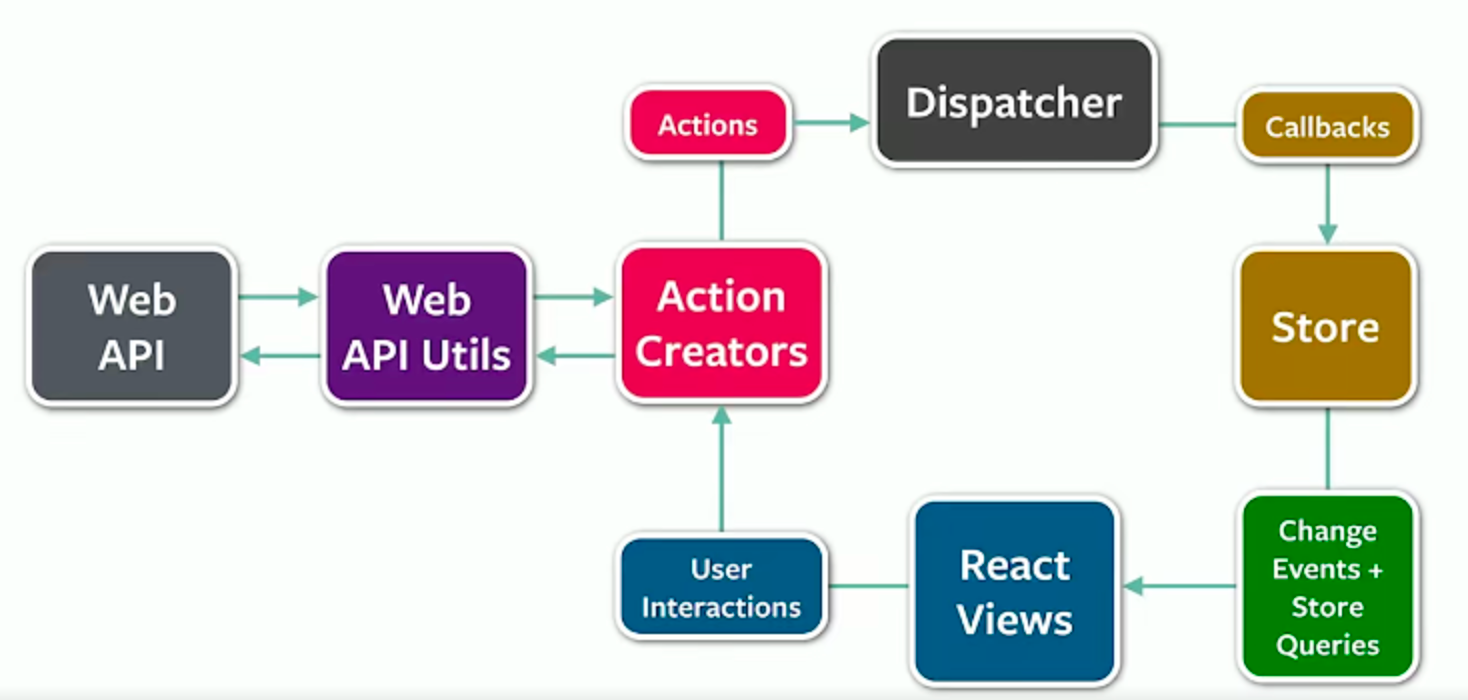 Actions

Dispatcher

Callbacks

Web API

Web API Utils

Action Creators

Store

User Interactions

React Views

Change Events + Store Queries